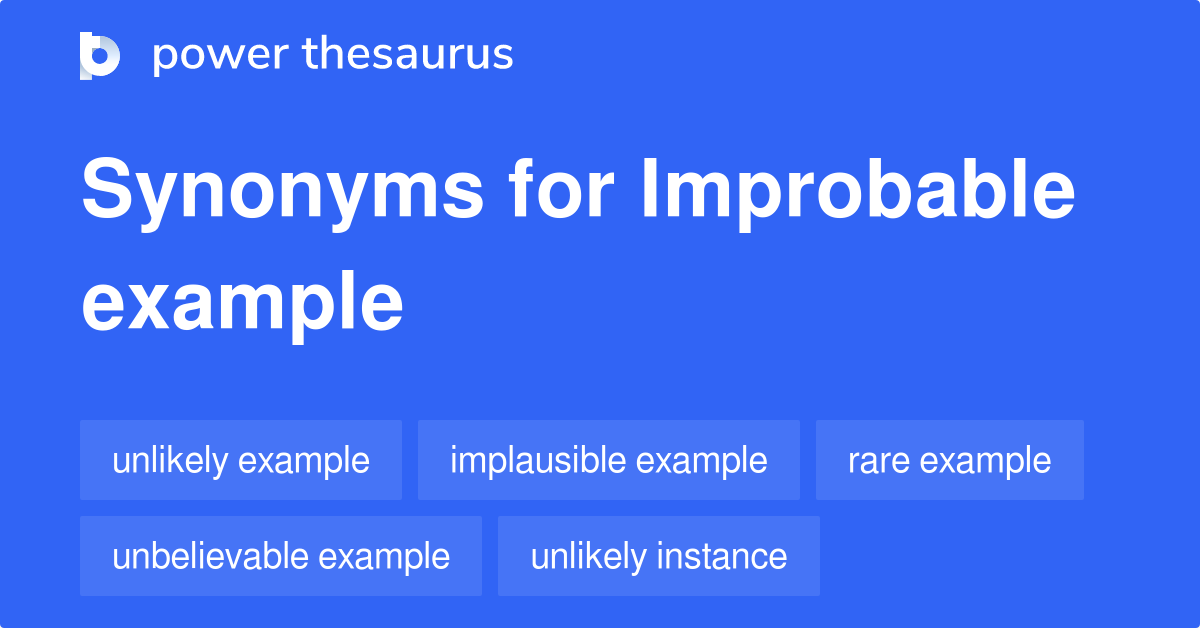 power thesaurus

Synonyms for Improbable example

unlikely example
implausible example
rare example
unbelievable example
unlikely instance